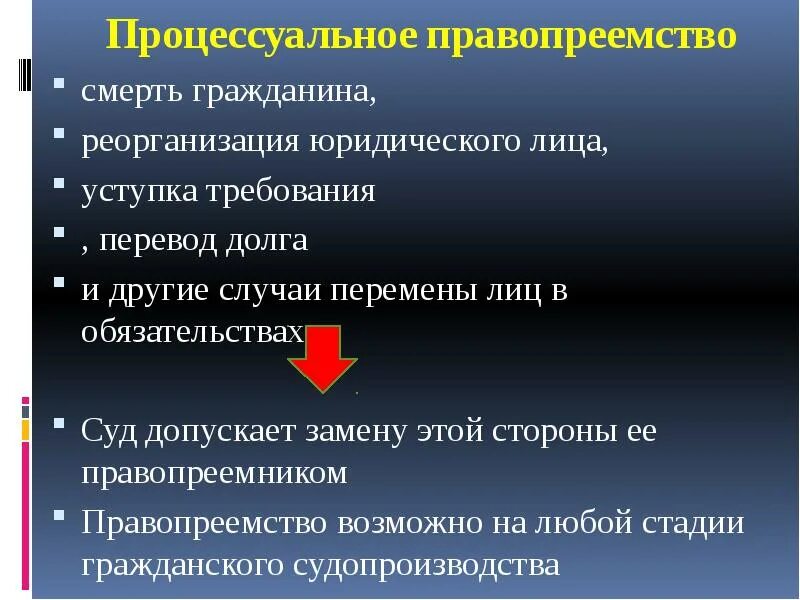 Процессуальное правопреемство

- смерть гражданина,
- реорганизация юридического лица,
- уступка требования
- , перевод долга
- и другие случаи перемены лиц в обязательствах

- Суд допускает замену этой стороны ее правопреемником
- Правопреемство возможно на любой стадии гражданского судопроизводства